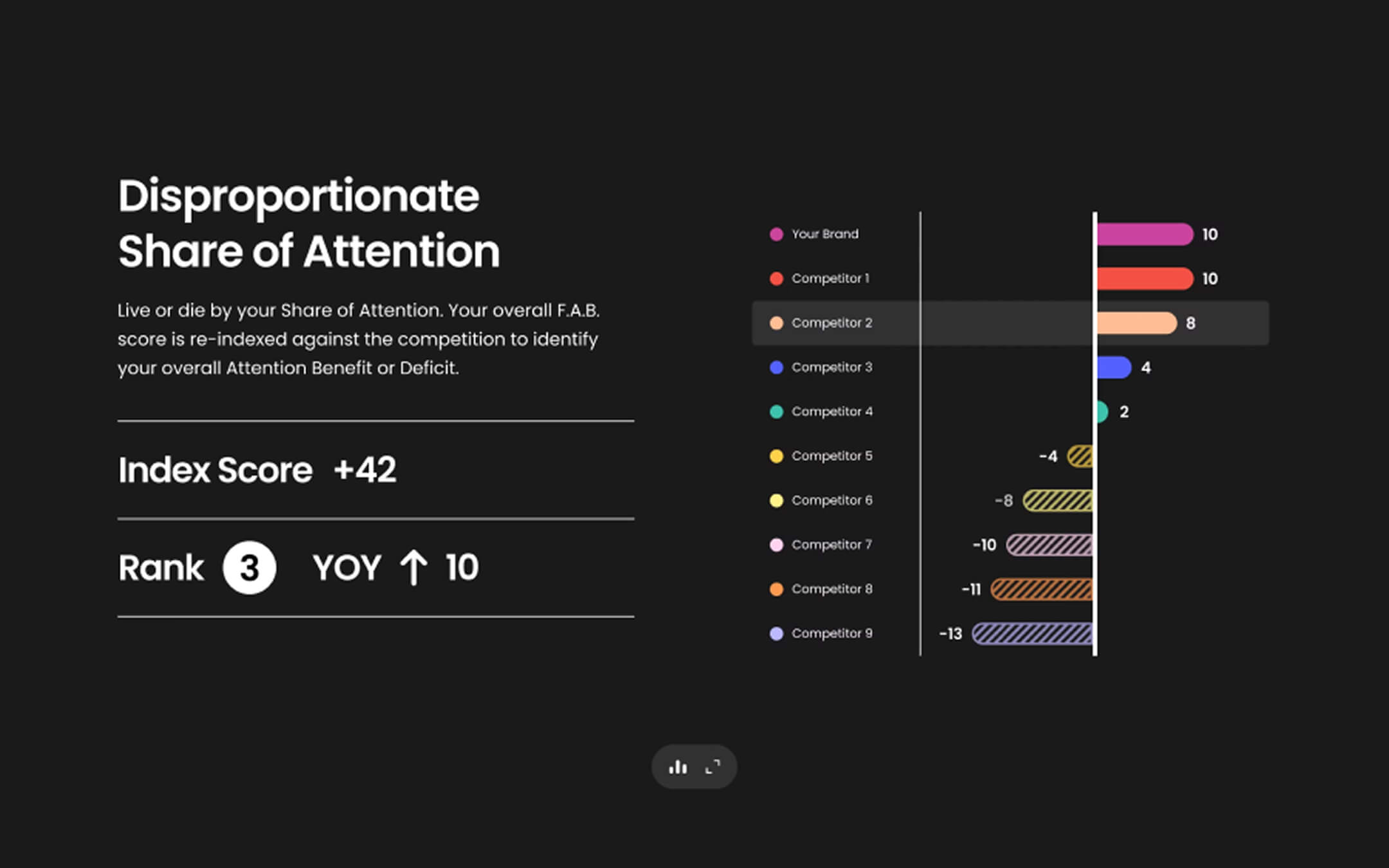 Disproportionate Share of Attention

Live or die by your Share of Attention. Your overall F.A.B. score is re-indexed against the competition to identify your overall Attention Benefit or Deficit.

Index Score +42

Rank 3 YOY ↑ 10

Your Brand 10
Competitor 1 10
Competitor 2 8
Competitor 3 4
Competitor 4 2
Competitor 5 -4
Competitor 6 -8
Competitor 7 -10
Competitor 8 -11
Competitor 9 -13